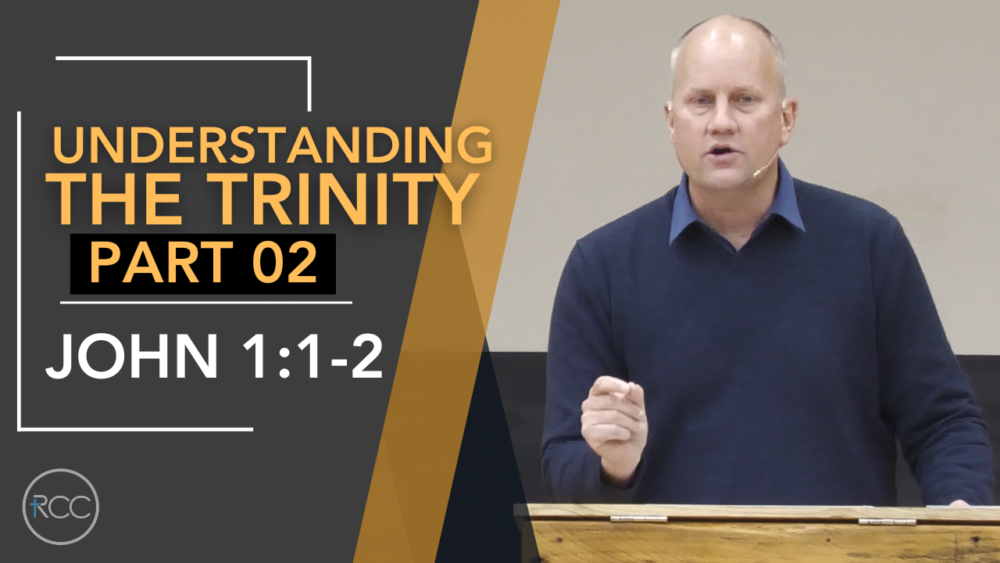 UNDERSTANDING
THE TRINITY
PART 02

JOHN 1:1-2

RCC